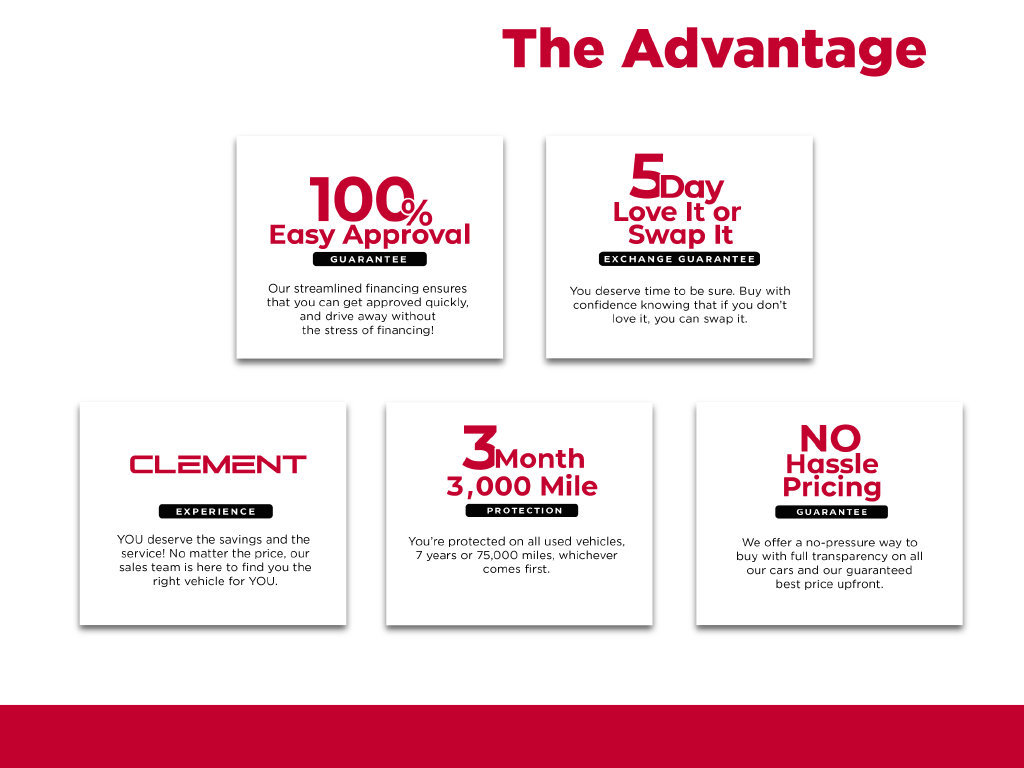 The Advantage

100%
Easy Approval
GUARANTEE

Our streamlined financing ensures that you can get approved quickly, and drive away without the stress of financing!

5Day
Love It or
Swap It
EXCHANGE GUARANTEE

You deserve time to be sure. Buy with confidence knowing that if you don't love it, you can swap it.

CLEMENT
EXPERIENCE

YOU deserve the savings and the service! No matter the price, our sales team is here to find you the right vehicle for YOU.

3Month
3,000 Mile
PROTECTION

You're protected on all used vehicles, 7 years or 75,000 miles, whichever comes first.

NO
Hassle
Pricing
GUARANTEE

We offer a no-pressure way to buy with full transparency on all our cars and our guaranteed best price upfront.